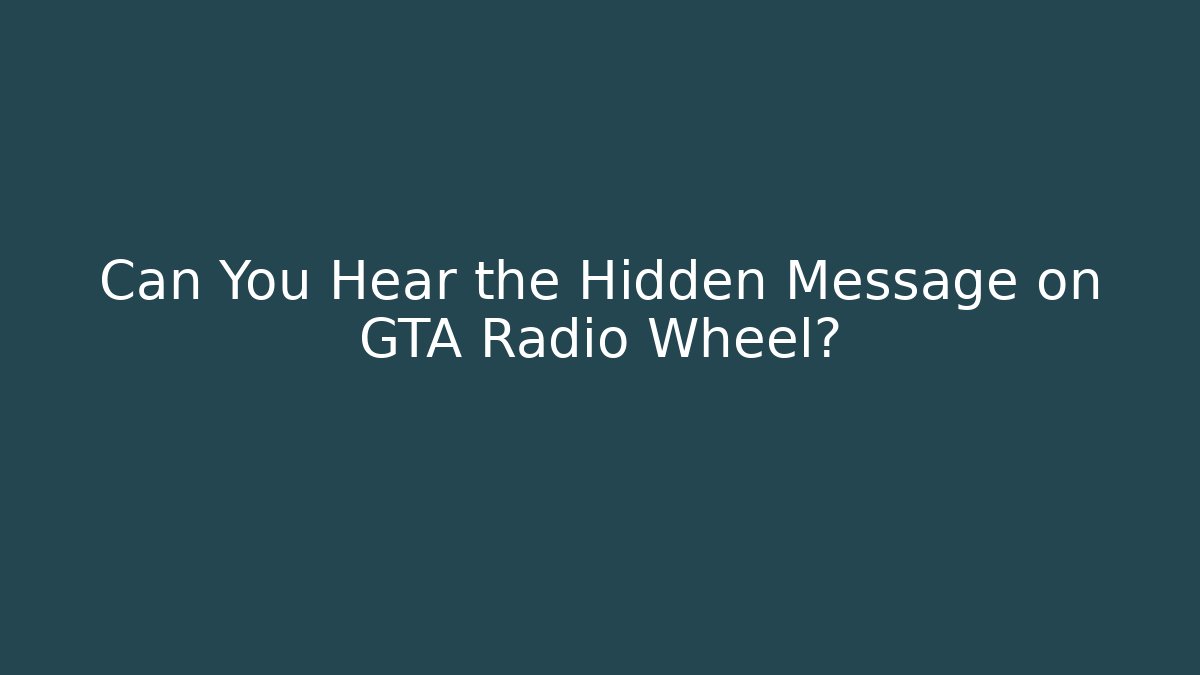 Can You Hear the Hidden Message on GTA Radio Wheel?